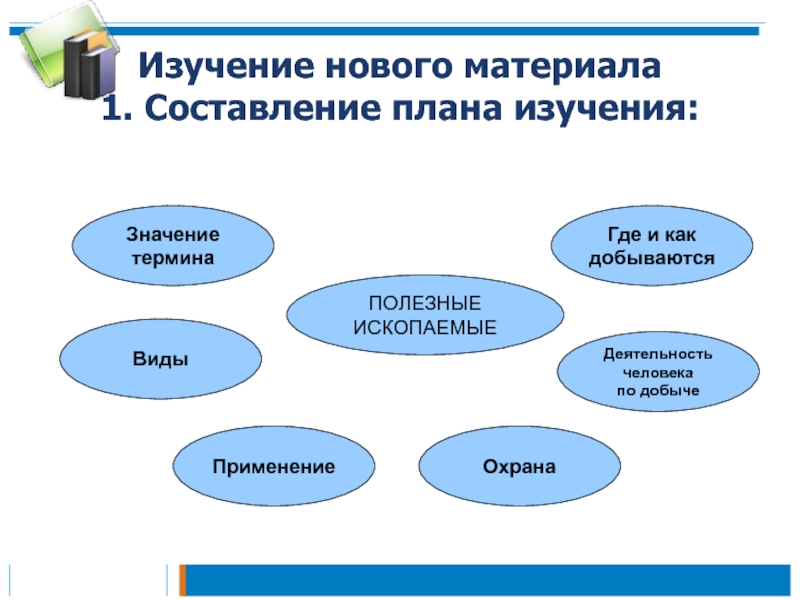 Изучение нового материала
1. Составление плана изучения:

Значение термина

Где и как добываются

ПОЛЕЗНЫЕ ИСКОПАЕМЫЕ

Виды

Деятельность человека по добыче

Применение

Охрана